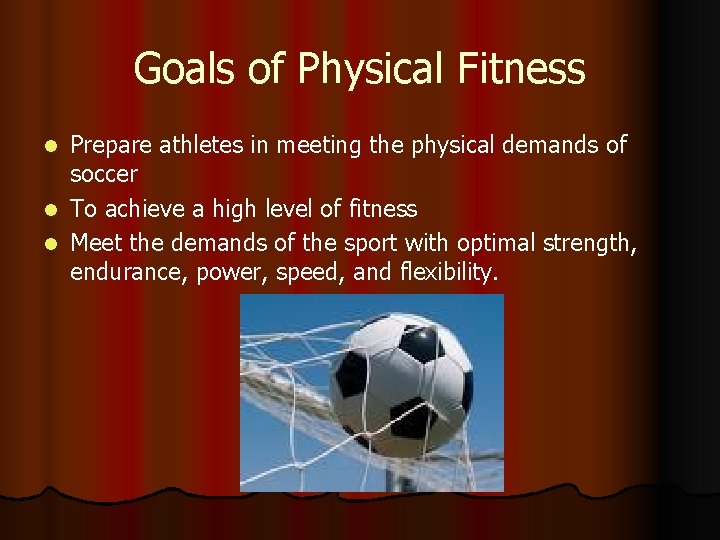 Goals of Physical Fitness

- Prepare athletes in meeting the physical demands of soccer
- To achieve a high level of fitness
- Meet the demands of the sport with optimal strength, endurance, power, speed, and flexibility.